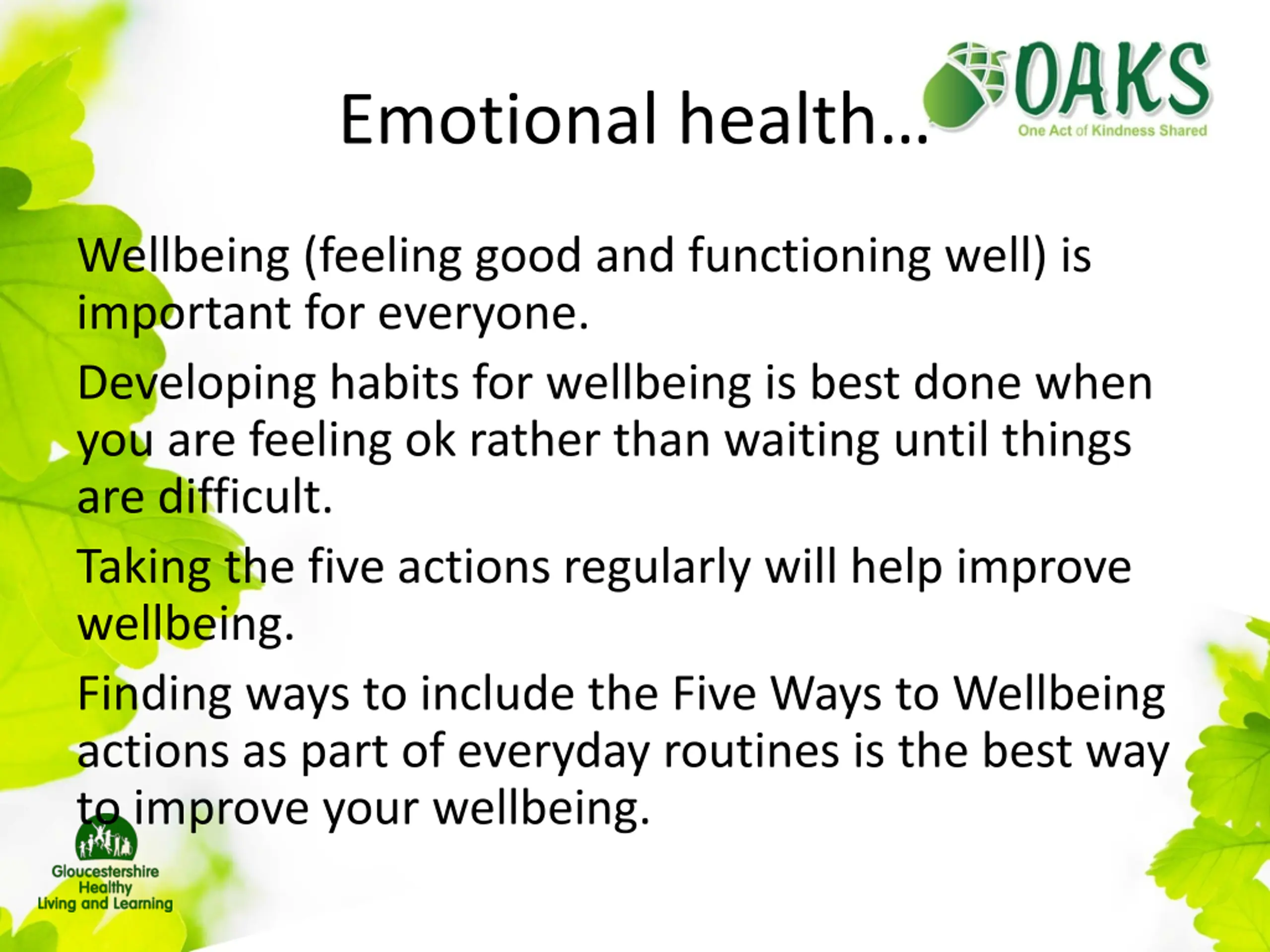 Emotional health…

OAKS
One Act of Kindness Shared

Wellbeing (feeling good and functioning well) is important for everyone.

Developing habits for wellbeing is best done when you are feeling ok rather than waiting until things are difficult.

Taking the five actions regularly will help improve wellbeing.

Finding ways to include the Five Ways to Wellbeing actions as part of everyday routines is the best way to improve your wellbeing.

Gloucestershire Healthy Living and Learning